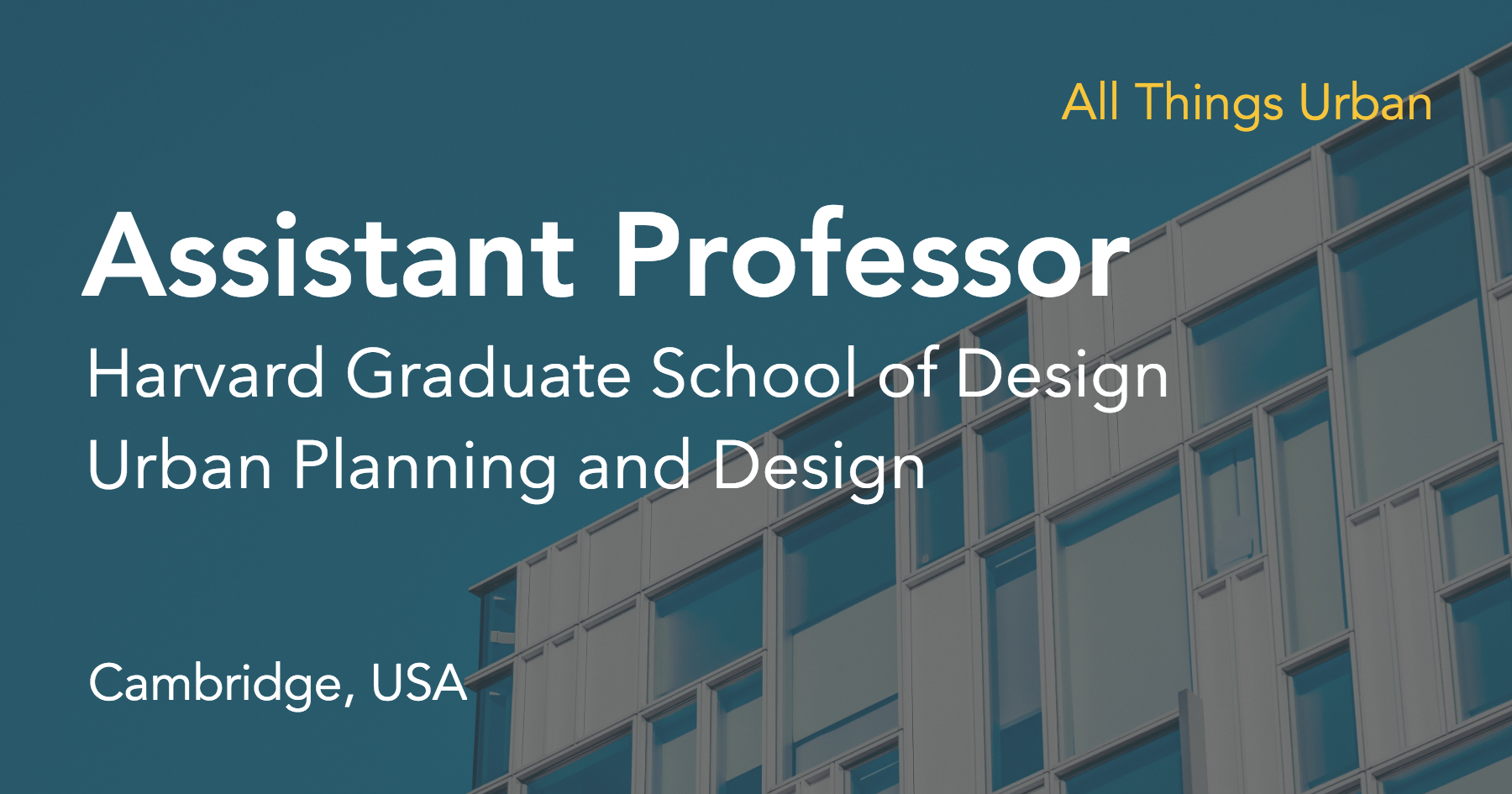 All Things Urban

Assistant Professor

Harvard Graduate School of Design
Urban Planning and Design

Cambridge, USA